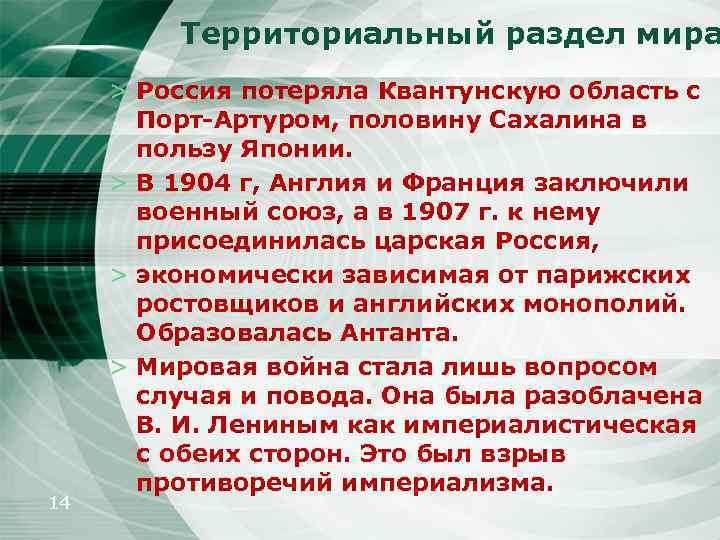 Территориальный раздел мира

> Россия потеряла Квантунскую область с Порт-Артуром, половину Сахалина в пользу Японии.

> В 1904 г, Англия и Франция заключили военный союз, а в 1907 г. к нему присоединилась царская Россия,

> экономически зависимая от парижских ростовщиков и английских монополий. Образовалась Антанта.

> Мировая война стала лишь вопросом случая и повода. Она была разоблачена В. И. Лениным как империалистическая с обеих сторон. Это был взрыв противоречий империализма.

14